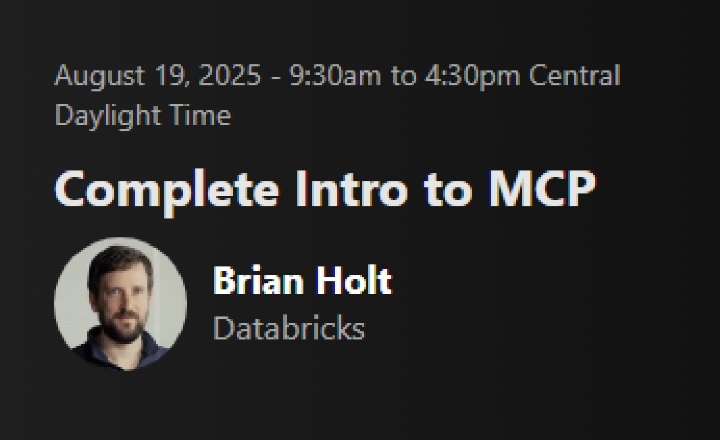 August 19, 2025 - 9:30am to 4:30pm Central Daylight Time

Complete Intro to MCP

Brian Holt
Databricks